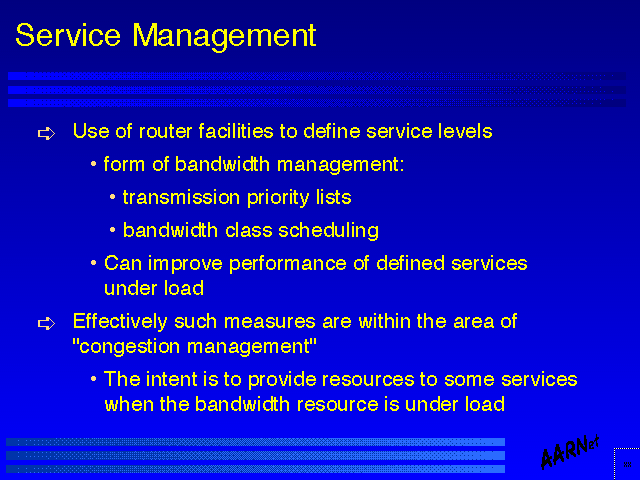 Service Management

➪ Use of router facilities to define service levels

• form of bandwidth management:

• transmission priority lists

• bandwidth class scheduling

• Can improve performance of defined services under load

➪ Effectively such measures are within the area of "congestion management"

• The intent is to provide resources to some services when the bandwidth resource is under load

AARNet

xx